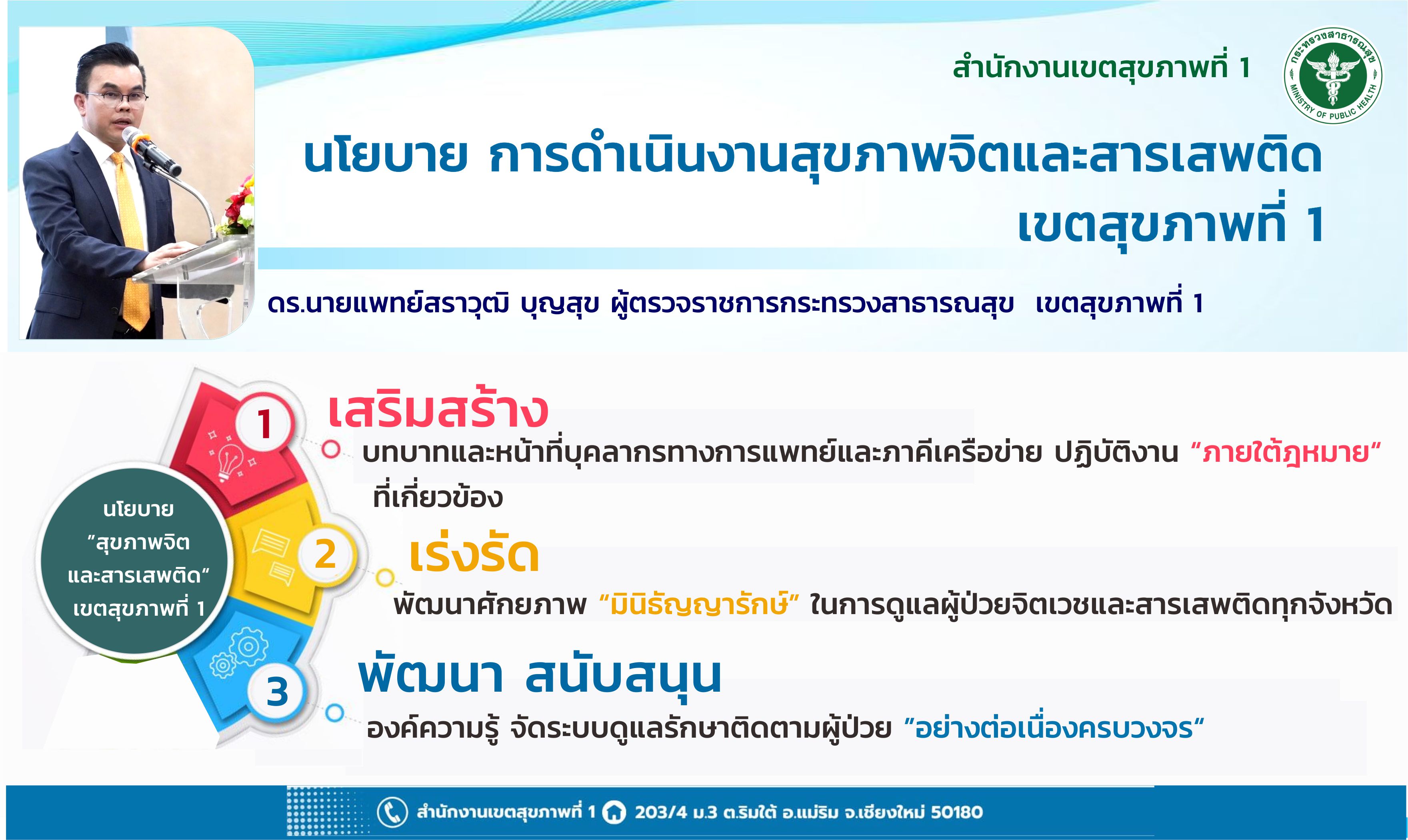 สำนักงานเขตสุขภาพที่ 1

กระทรวงสาธารณสุข MINISTRY OF PUBLIC HEALTH

นโยบาย การดำเนินงานสุขภาพจิตและสารเสพติด เขตสุขภาพที่ 1

ดร.นายแพทย์สราวุฒิ บุญสุข ผู้ตรวจราชการกระทรวงสาธารณสุข เขตสุขภาพที่ 1

นโยบาย "สุขภาพจิต และสารเสพติด" เขตสุขภาพที่ 1

1 เสริมสร้าง

บทบาทและหน้าที่บุคลากรทางการแพทย์และภาคีเครือข่าย ปฏิบัติงาน "ภายใต้กฎหมาย" ที่เกี่ยวข้อง

2 เร่งรัด

พัฒนาศักยภาพ "มินิธัญญารักษ์" ในการดูแลผู้ป่วยจิตเวชและสารเสพติดทุกจังหวัด

3 พัฒนา สนับสนุน

องค์ความรู้ จัดระบบดูแลรักษาติดตามผู้ป่วย "อย่างต่อเนื่องครบวงจร"

สำนักงานเขตสุขภาพที่ 1 203/4 ม.3 ต.ริมใต้ อ.แม่ริม จ.เชียงใหม่ 50180